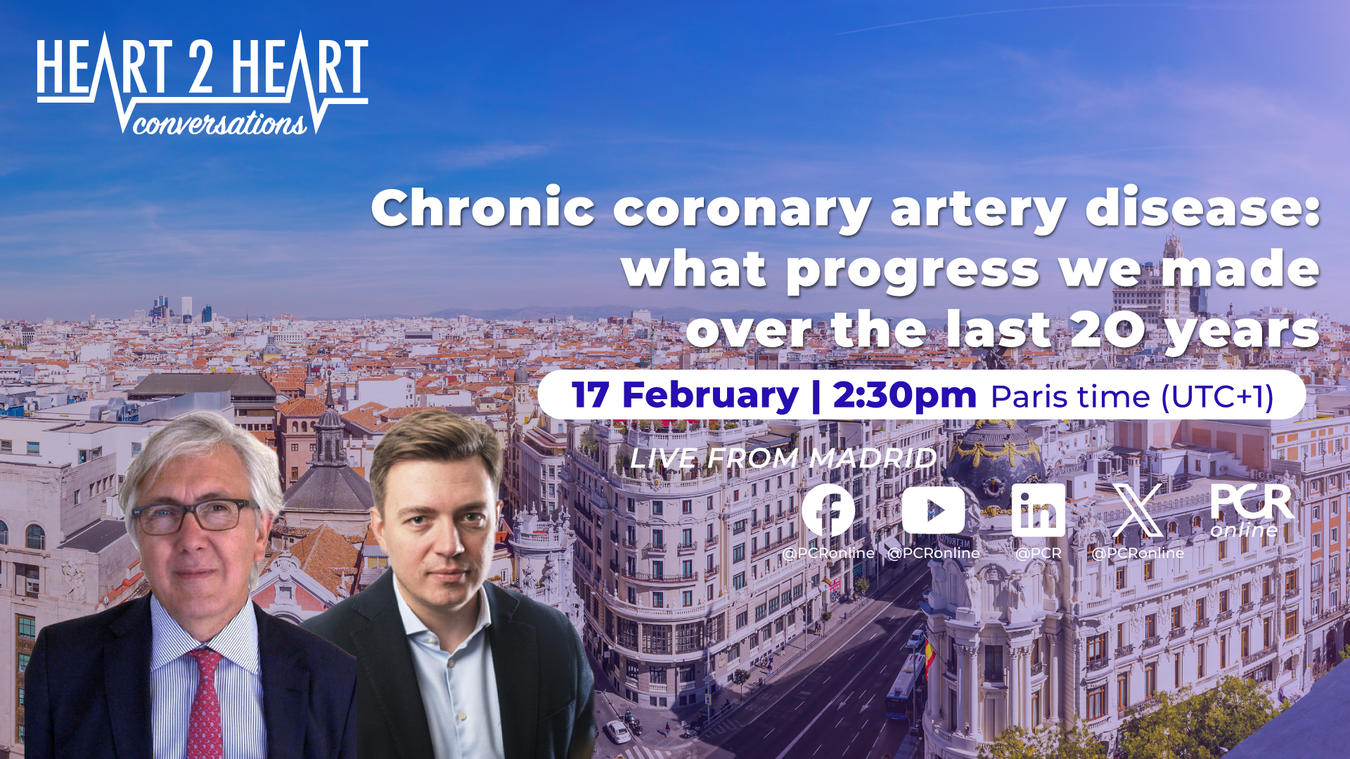 HEART 2 HEART
conversations

Chronic coronary artery disease: what progress we made over the last 20 years

17 February | 2:30pm Paris time (UTC+1)

LIVE FROM MADRID

@PCRonline @PCRonline @PCR @PCRonline

PCR online